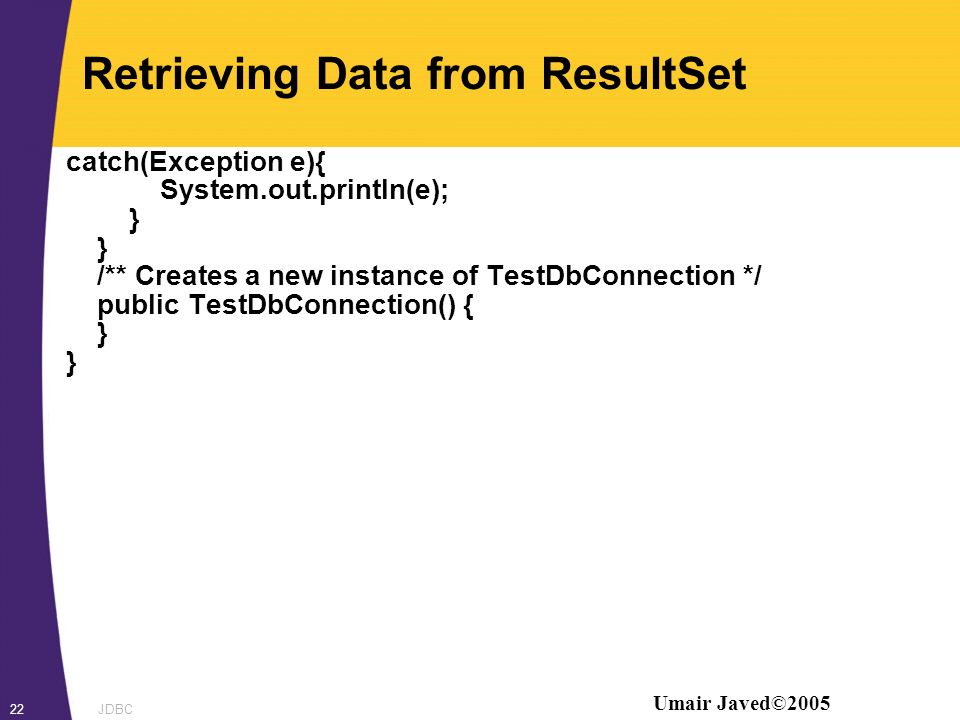 Retrieving Data from ResultSet

catch(Exception e){
System.out.println(e);
}
}
/** Creates a new instance of TestDbConnection */
public TestDbConnection() {
}
}

22 JDBC Umair Javed©2005